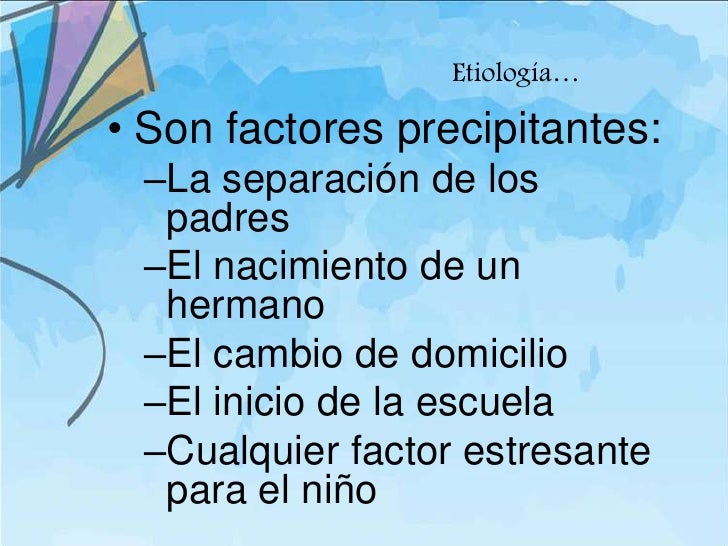 Etiología…

• Son factores precipitantes:
–La separación de los padres
–El nacimiento de un hermano
–El cambio de domicilio
–El inicio de la escuela
–Cualquier factor estresante para el niño